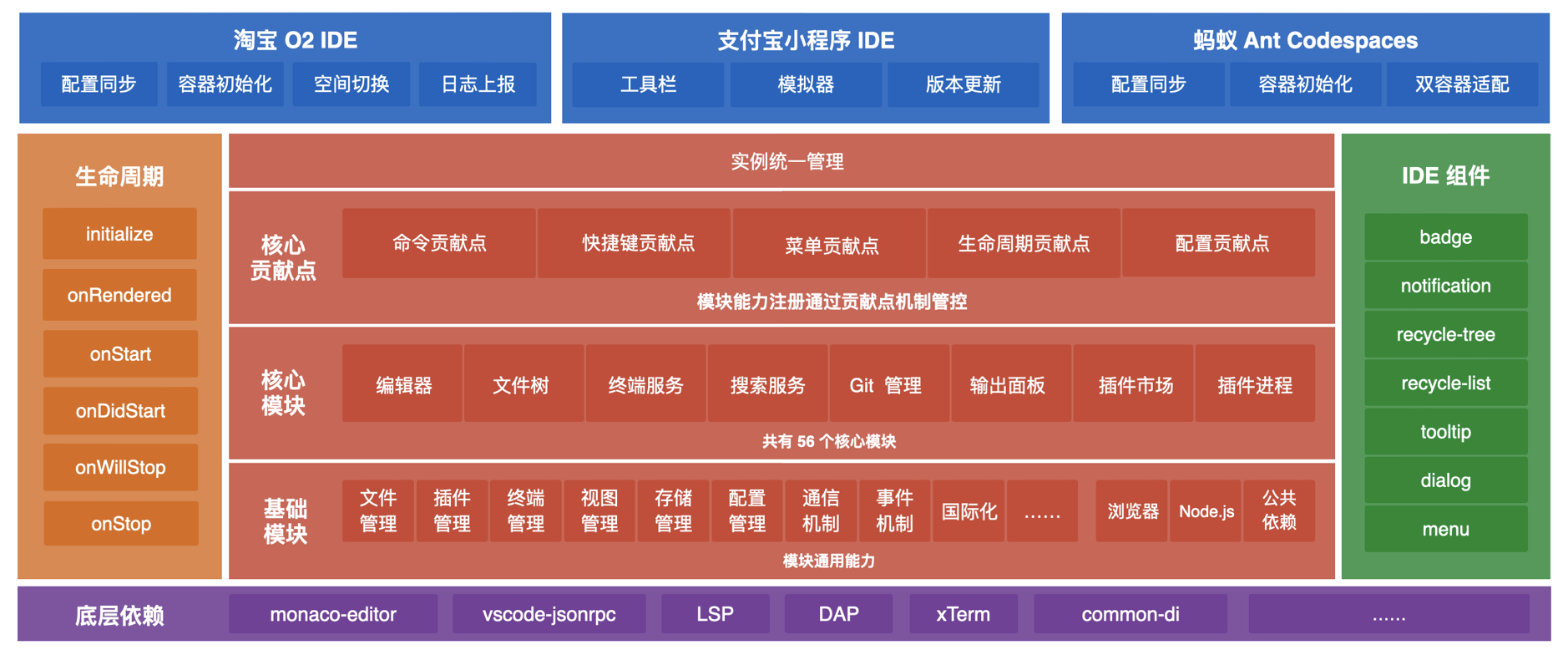 淘宝 O2 IDE
配置同步 容器初始化 空间切换 日志上报

支付宝小程序 IDE
工具栏 模拟器 版本更新

蚂蚁 Ant Codespaces
配置同步 容器初始化 双容器适配

生命周期
initialize
onRendered
onStart
onDidStart
onWillStop
onStop

实例统一管理

核心贡献点
命令贡献点 快捷键贡献点 菜单贡献点 生命周期贡献点 配置贡献点
模块能力注册通过贡献点机制管控

核心模块
编辑器 文件树 终端服务 搜索服务 Git 管理 输出面板 插件市场 插件进程
共有 56 个核心模块

基础模块
文件管理 插件管理 终端管理 视图管理 存储管理 配置管理 通信机制 事件机制 国际化 ...... 浏览器 Node.js 公共依赖
模块通用能力

IDE 组件
badge
notification
recycle-tree
recycle-list
tooltip
dialog
menu

底层依赖
monaco-editor vscode-jsonrpc LSP DAP xTerm common-di ......